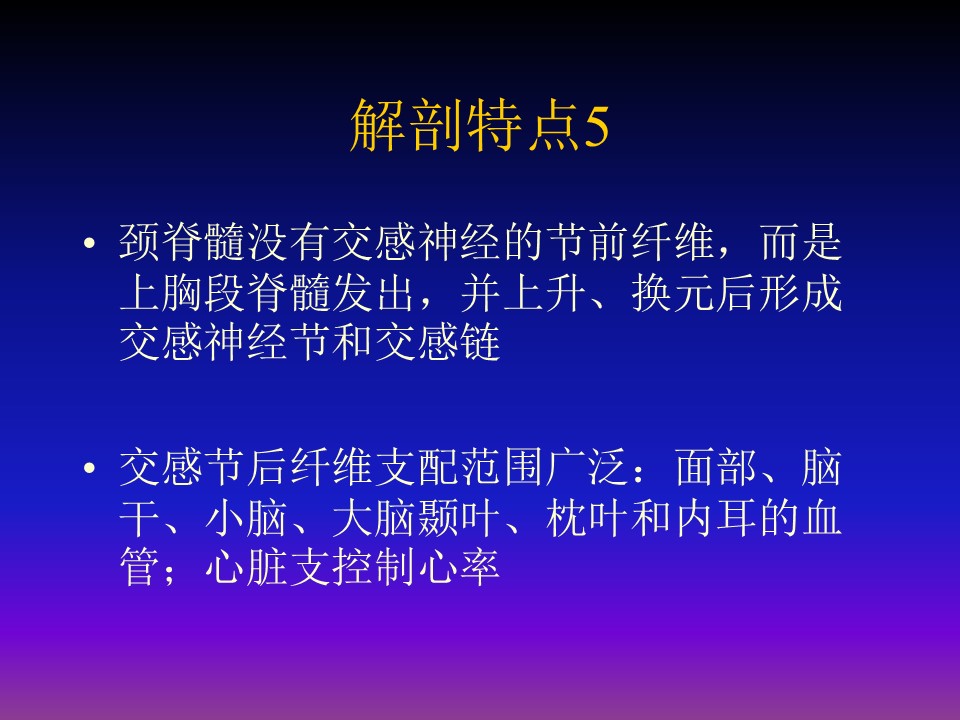 解剖特点5

• 颈脊髓没有交感神经的节前纤维，而是上胸段脊髓发出，并上升、换元后形成交感神经节和交感链

• 交感节后纤维支配范围广泛：面部、脑干、小脑、大脑颞叶、枕叶和内耳的血管；心脏支控制心率